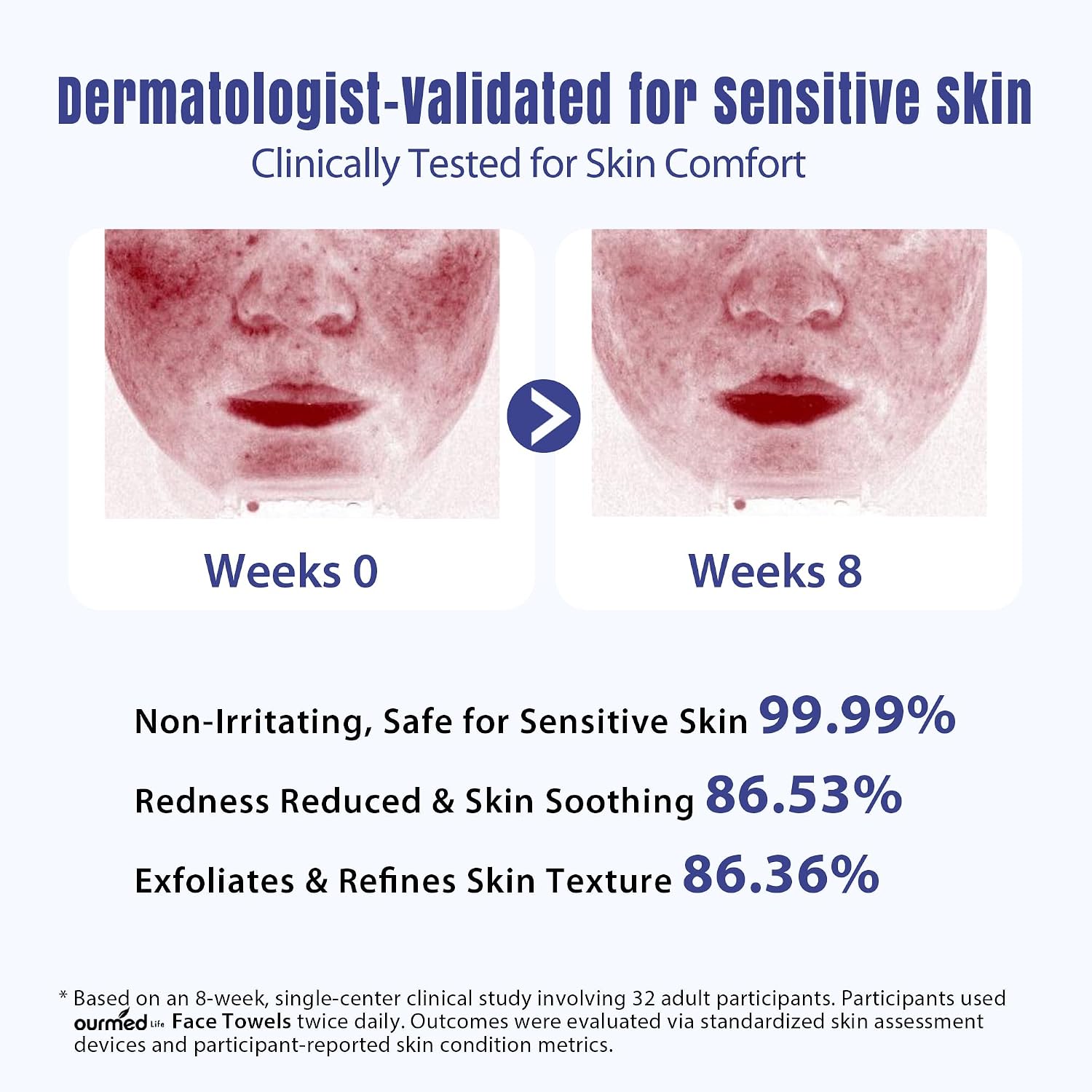 Dermatologist-Validated for Sensitive Skin
Clinically Tested for Skin Comfort

Weeks 0

Weeks 8

Non-Irritating, Safe for Sensitive Skin 99.99%

Redness Reduced & Skin Soothing 86.53%

Exfoliates & Refines Skin Texture 86.36%

* Based on an 8-week, single-center clinical study involving 32 adult participants. Participants used ourmed Life Face Towels twice daily. Outcomes were evaluated via standardized skin assessment devices and participant-reported skin condition metrics.